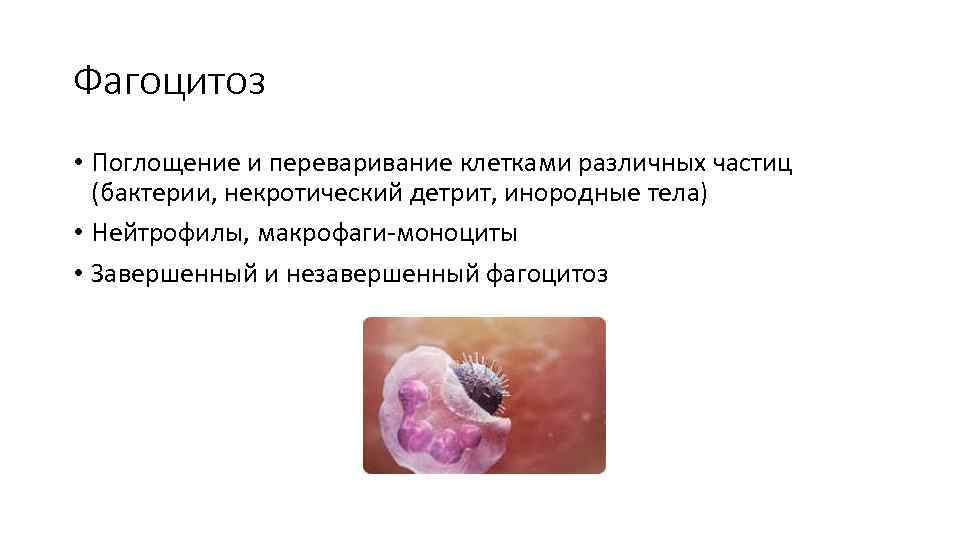 Фагоцитоз

• Поглощение и переваривание клетками различных частиц (бактерии, некротический детрит, инородные тела)
• Нейтрофилы, макрофаги-моноциты
• Завершенный и незавершенный фагоцитоз